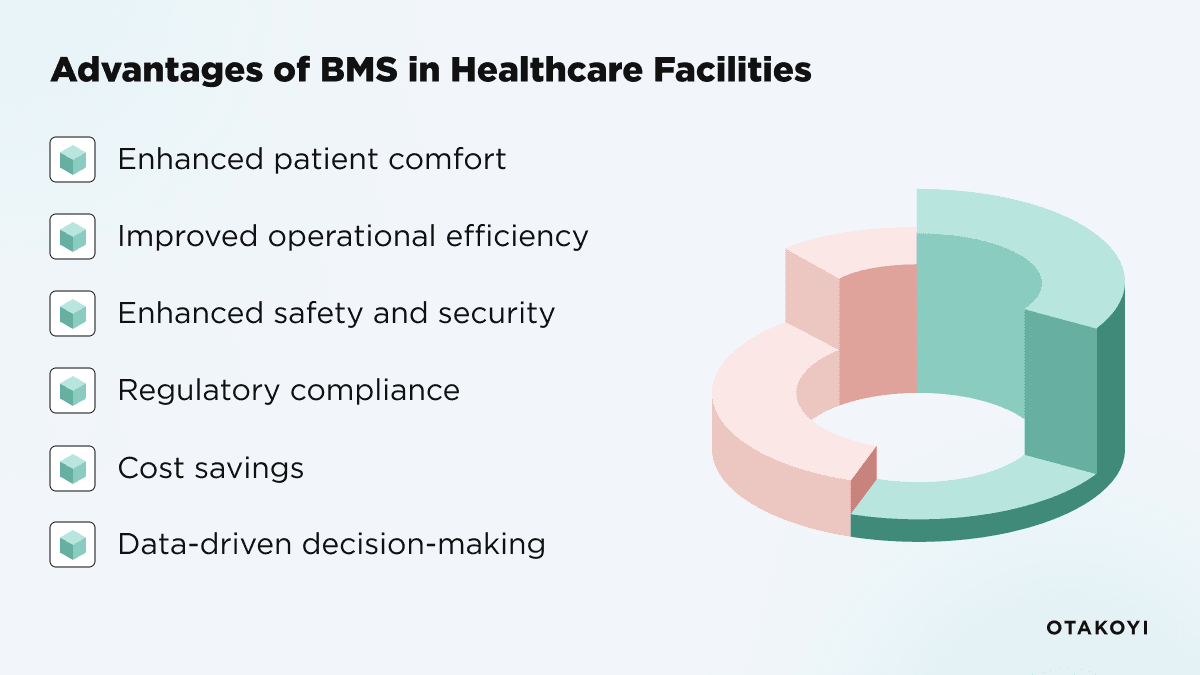 Advantages of BMS in Healthcare Facilities

Enhanced patient comfort

Improved operational efficiency

Enhanced safety and security

Regulatory compliance

Cost savings

Data-driven decision-making

OTAKOYI